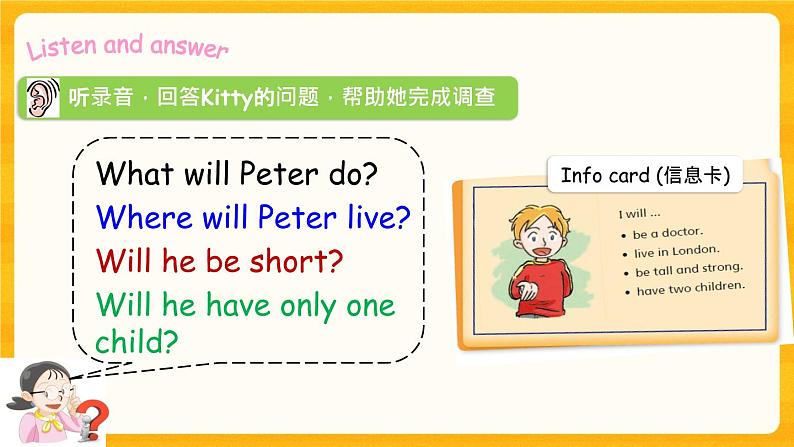 Listen and answer

听录音，回答Kitty的问题，帮助她完成调查

What will Peter do?
Where will Peter live?
Will he be short?
Will he have only one child?

Info card (信息卡)

I will ...
• be a doctor.
• live in London.
• be tall and strong.
• have two children.